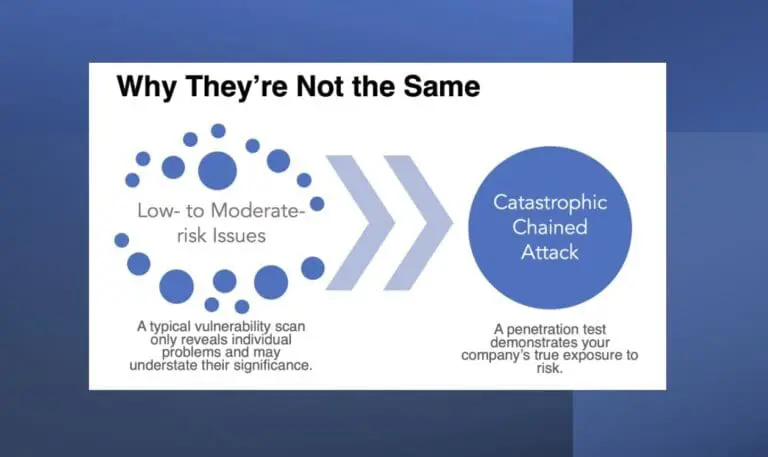 Why They're Not the Same

Low- to Moderate-risk Issues

Catastrophic Chained Attack

A typical vulnerability scan only reveals individual problems and may understate their significance.

A penetration test demonstrates your company's true exposure to risk.